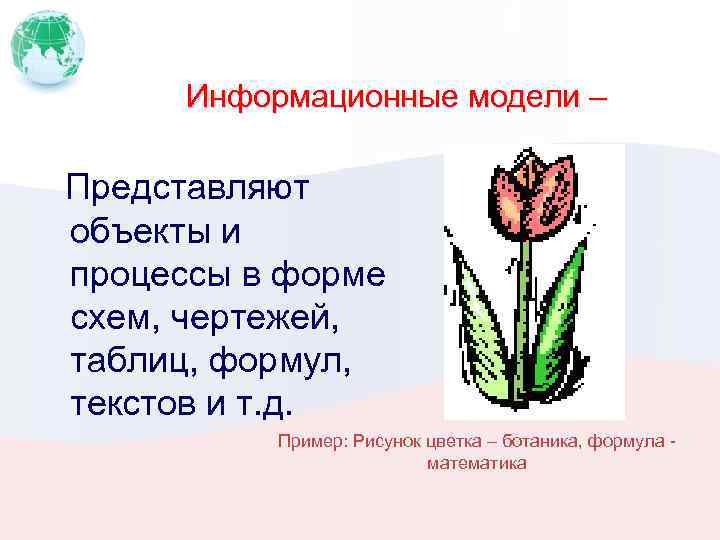 Информационные модели –

Представляют объекты и процессы в форме схем, чертежей, таблиц, формул, текстов и т.д.

Пример: Рисунок цветка – ботаника, формула - математика